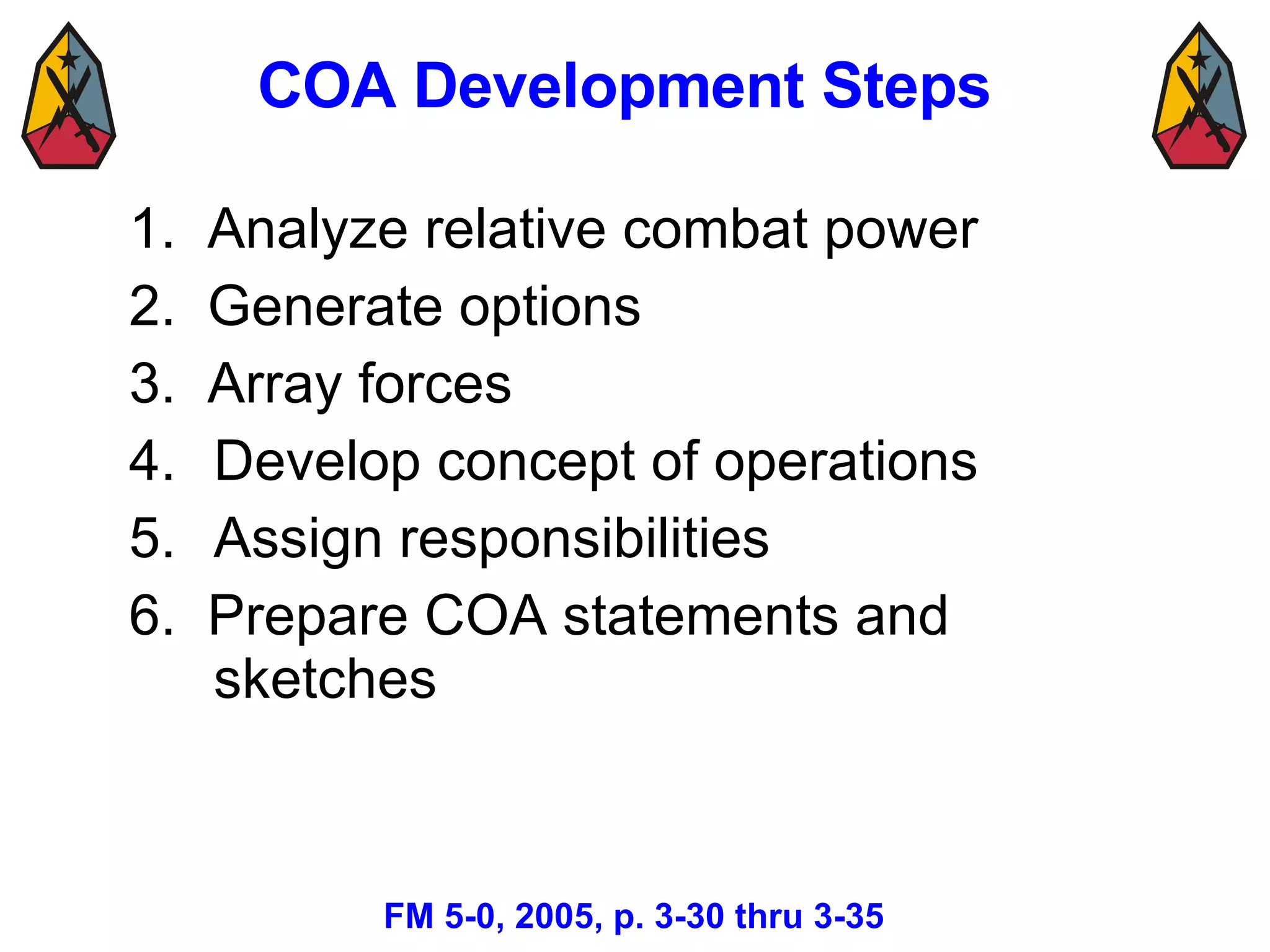 COA Development Steps

1. Analyze relative combat power
2. Generate options
3. Array forces
4. Develop concept of operations
5. Assign responsibilities
6. Prepare COA statements and sketches

FM 5-0, 2005, p. 3-30 thru 3-35